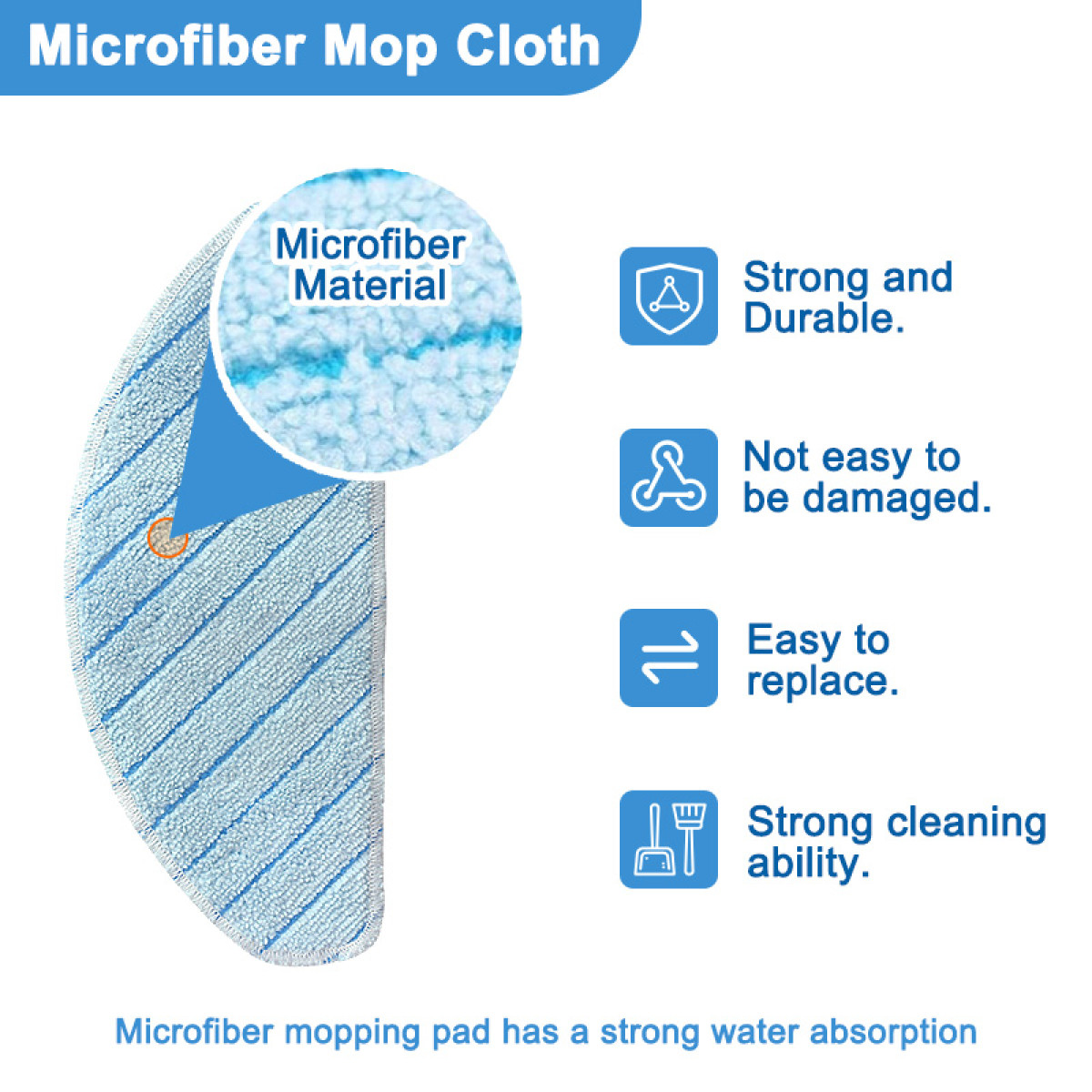 Microfiber Mop Cloth

Microfiber Material

Strong and Durable.

Not easy to be damaged.

Easy to replace.

Strong cleaning ability.

Microfiber mopping pad has a strong water absorption